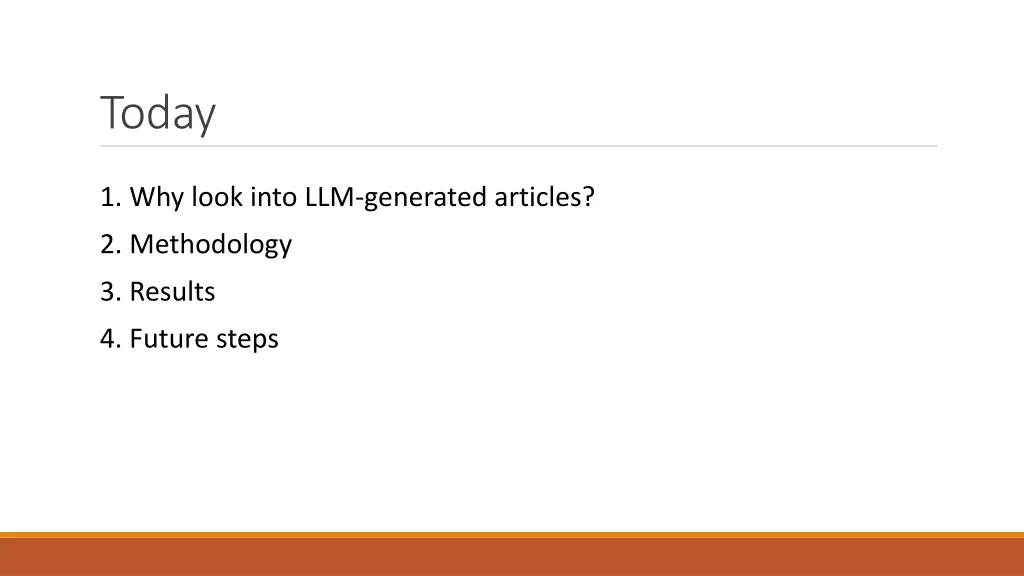 Today

1. Why look into LLM-generated articles?
2. Methodology
3. Results
4. Future steps